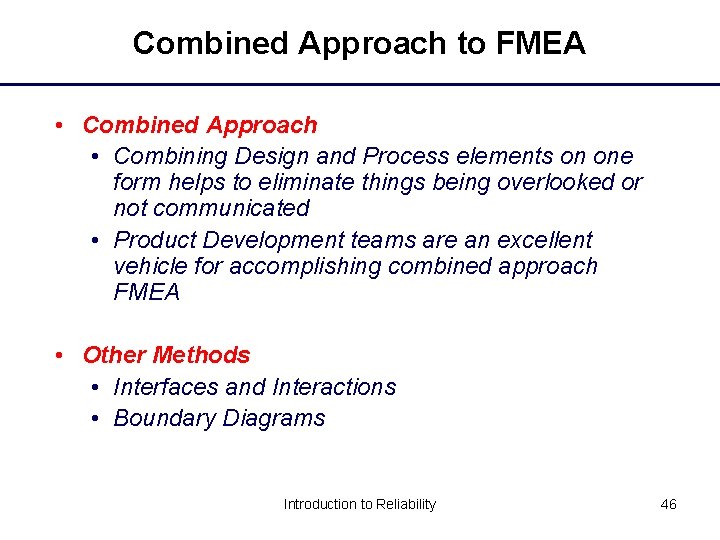 Combined Approach to FMEA

• Combined Approach
  • Combining Design and Process elements on one form helps to eliminate things being overlooked or not communicated
  • Product Development teams are an excellent vehicle for accomplishing combined approach FMEA

• Other Methods
  • Interfaces and Interactions
  • Boundary Diagrams

Introduction to Reliability

46